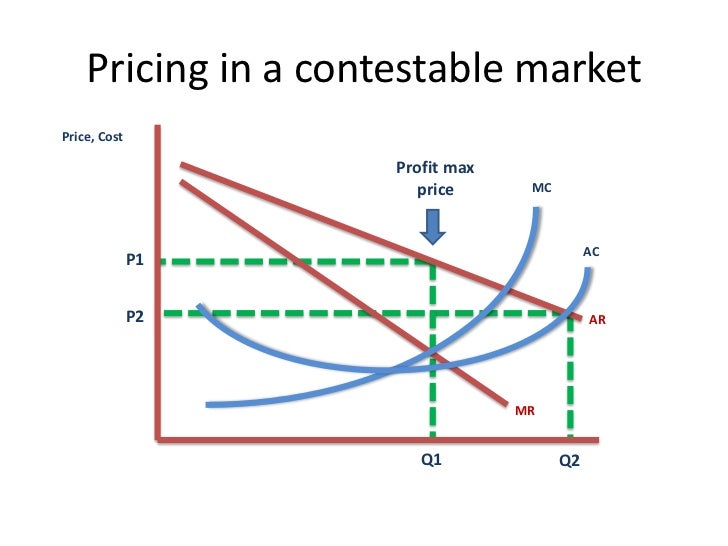 Pricing in a contestable market

Price, Cost

Profit max price

MC

AC

P1

P2

AR

MR

Q1

Q2